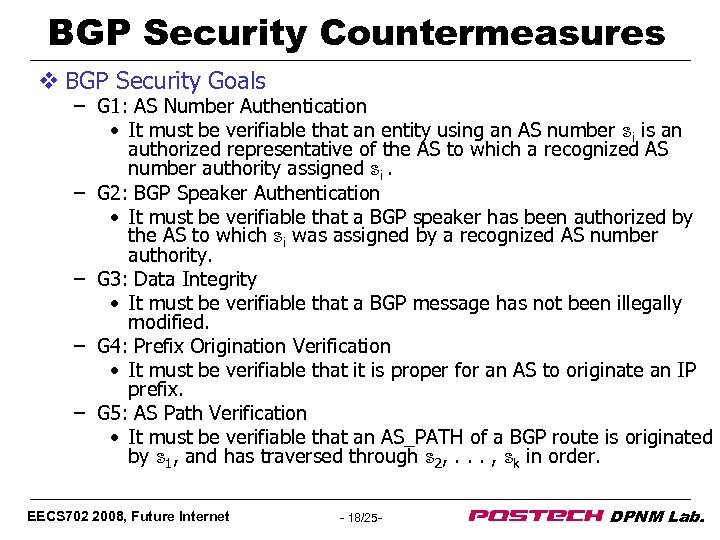 BGP Security Countermeasures

❖ BGP Security Goals

– G1: AS Number Authentication

• It must be verifiable that an entity using an AS number $s_i$ is an authorized representative of the AS to which a recognized AS number authority assigned $s_i$ .

– G2: BGP Speaker Authentication

• It must be verifiable that a BGP speaker has been authorized by the AS to which $s_i$ was assigned by a recognized AS number authority.

– G3: Data Integrity

• It must be verifiable that a BGP message has not been illegally modified.

– G4: Prefix Origination Verification

• It must be verifiable that it is proper for an AS to originate an IP prefix.

– G5: AS Path Verification

• It must be verifiable that an AS_PATH of a BGP route is originated by $s_1$, and has traversed through $s_2$, . . . , $s_k$ in order.

EECS702 2008, Future Internet - 18/25- POSTECH DPNM Lab.